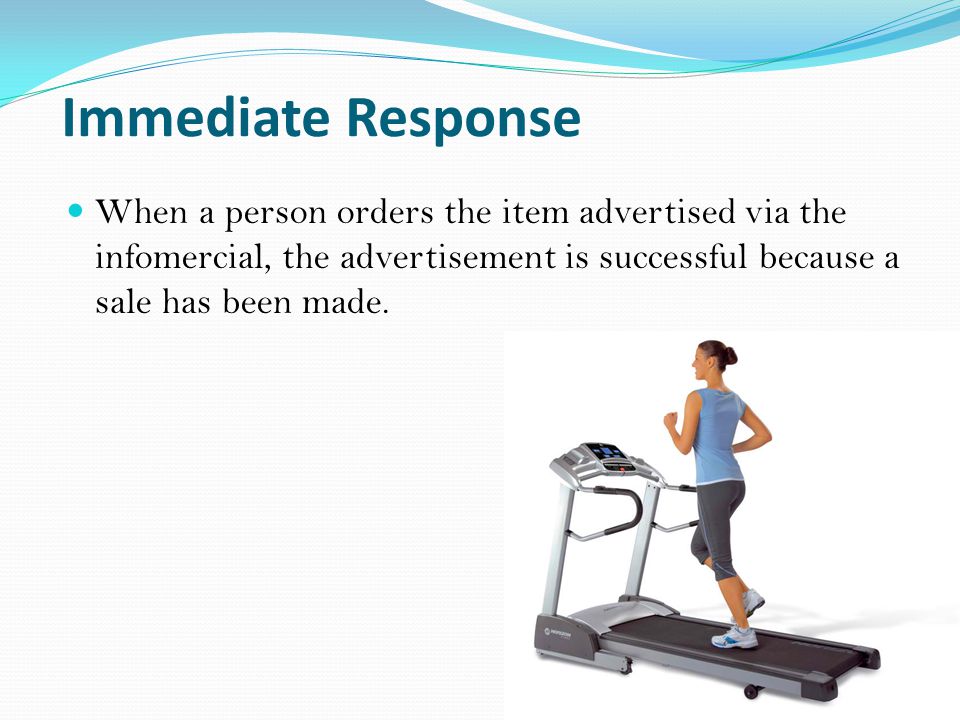 Immediate Response

When a person orders the item advertised via the infomercial, the advertisement is successful because a sale has been made.